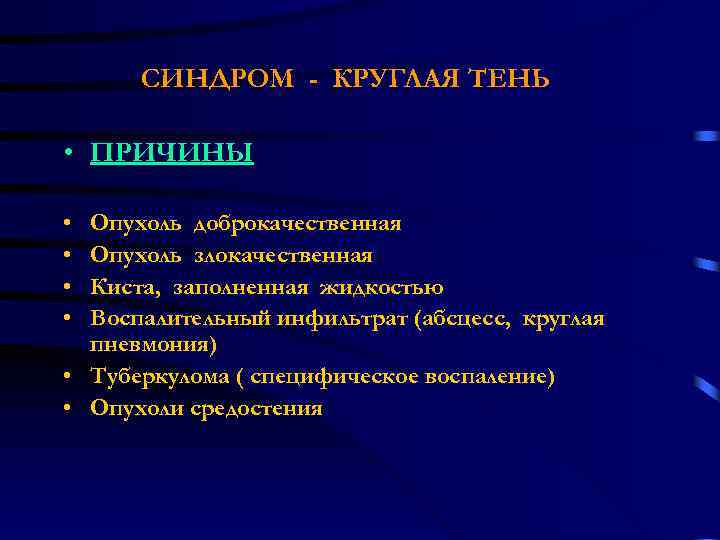 СИНДРОМ - КРУГЛАЯ ТЕНЬ

• ПРИЧИНЫ

• Опухоль доброкачественная
• Опухоль злокачественная
• Киста, заполненная жидкостью
• Воспалительный инфильтрат (абсцесс, круглая пневмония)
• Туберкулома ( специфическое воспаление)
• Опухоли средостения